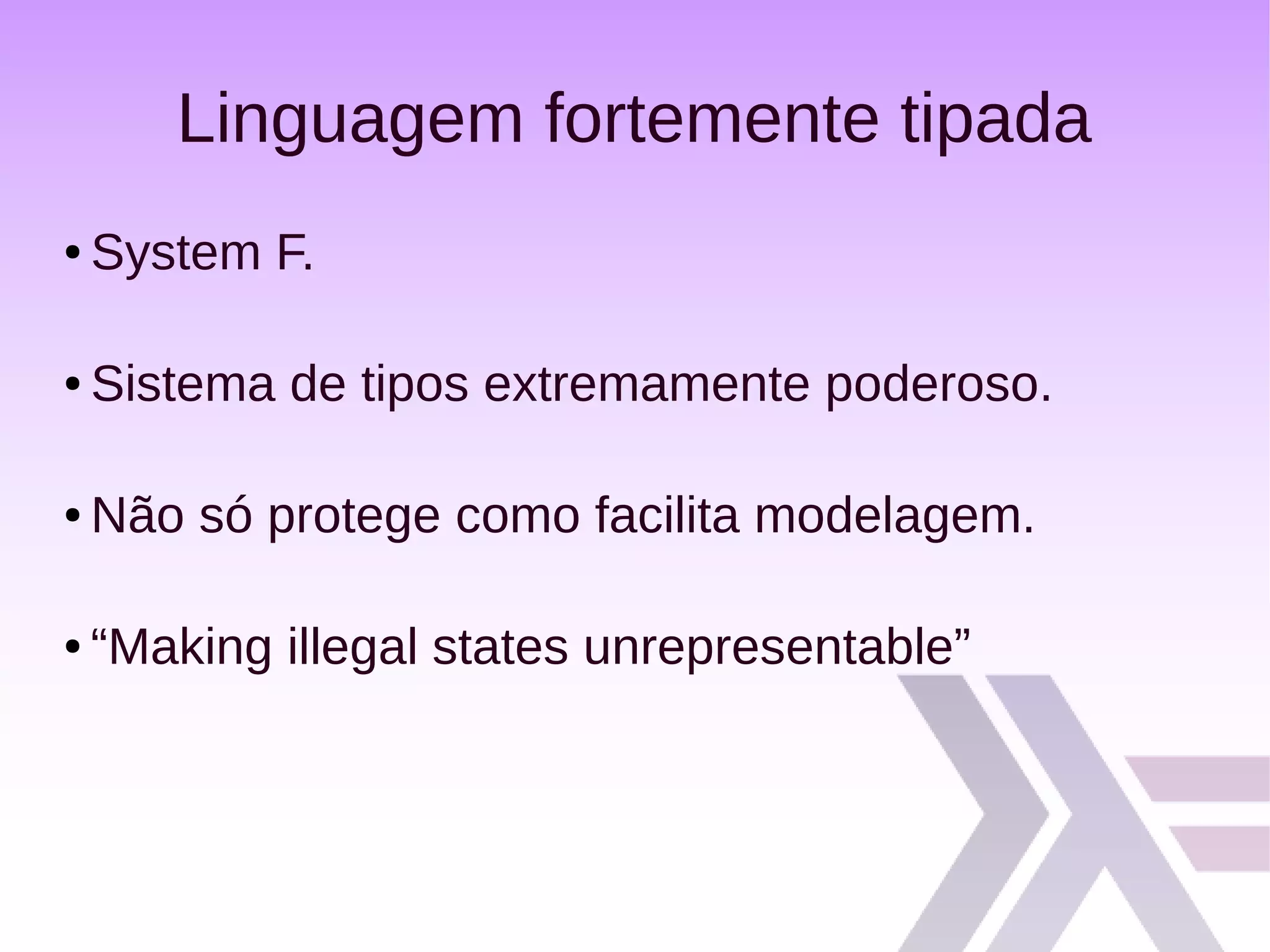 Linguagem fortemente tipada

• System F.

• Sistema de tipos extremamente poderoso.

• Não só protege como facilita modelagem.

• “Making illegal states unrepresentable”